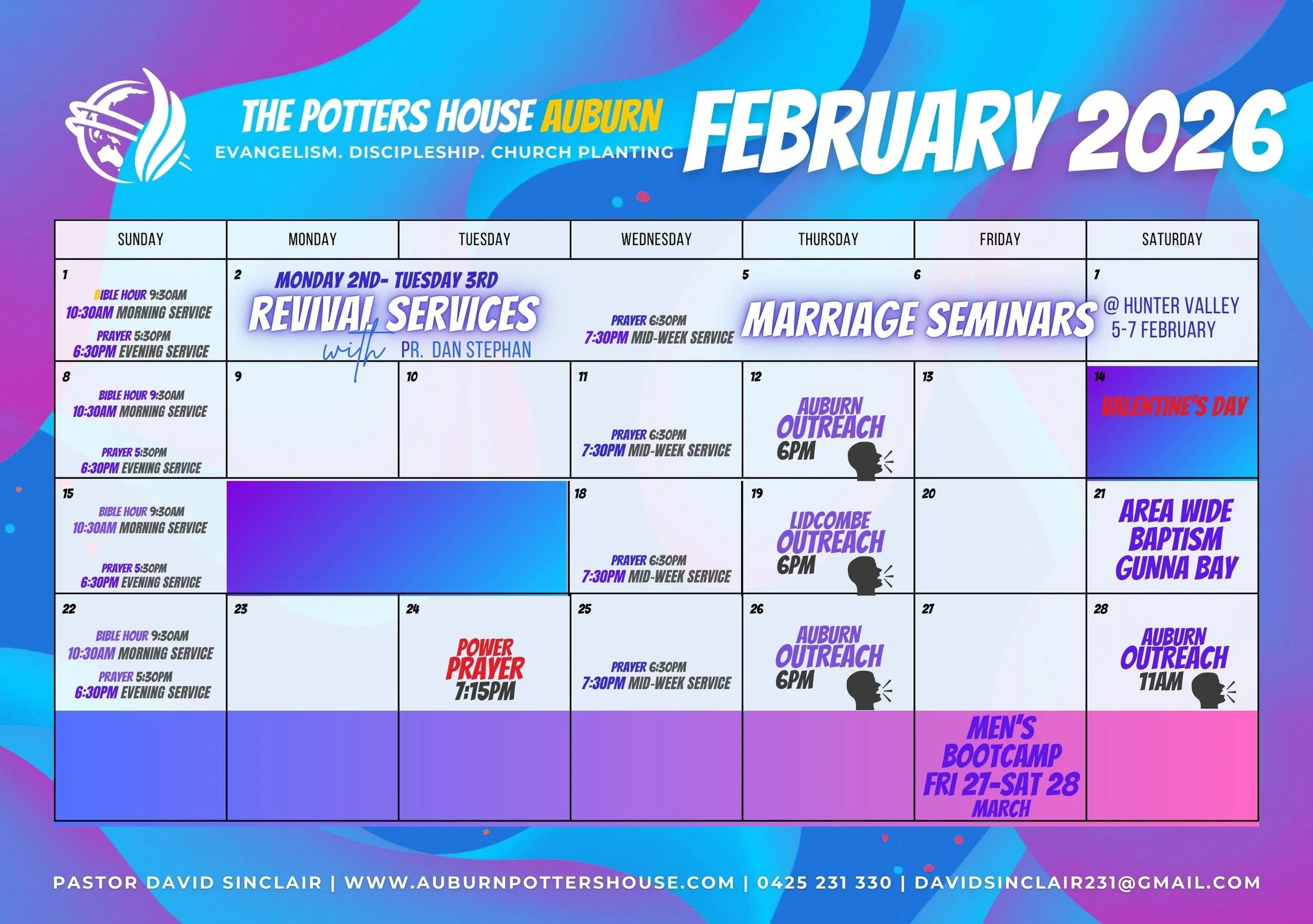 THE POTTERS HOUSE AUBURN
EVANGELISM. DISCIPLESHIP. CHURCH PLANTING

FEBRUARY 2026

| SUNDAY | MONDAY | TUESDAY | WEDNESDAY | THURSDAY | FRIDAY | SATURDAY |
|---|---|---|---|---|---|---|
| 1 BIBLE HOUR 9:30AM 10:30AM MORNING SERVICE PRAYER 5:30PM 6:30PM EVENING SERVICE | 2 MONDAY 2ND- TUESDAY 3RD REVIVAL SERVICES with PR. DAN STEPHAN | | PRAYER 6:30PM 7:30PM MID-WEEK SERVICE | 5 MARRIAGE SEMINARS | 6 | 7 @ HUNTER VALLEY 5-7 FEBRUARY |
| 8 BIBLE HOUR 9:30AM 10:30AM MORNING SERVICE PRAYER 5:30PM 6:30PM EVENING SERVICE | 9 | 10 | 11 PRAYER 6:30PM 7:30PM MID-WEEK SERVICE | 12 AUBURN OUTREACH 6PM | 13 | 14 VALENTINE'S DAY |
| 15 BIBLE HOUR 9:30AM 10:30AM MORNING SERVICE PRAYER 5:30PM 6:30PM EVENING SERVICE | | | 18 PRAYER 6:30PM 7:30PM MID-WEEK SERVICE | 19 LIDCOMBE OUTREACH 6PM | 20 | 21 AREA WIDE BAPTISM GUNNA BAY |
| 22 BIBLE HOUR 9:30AM 10:30AM MORNING SERVICE PRAYER 5:30PM 6:30PM EVENING SERVICE | 23 | 24 POWER PRAYER 7:15PM | 25 PRAYER 6:30PM 7:30PM MID-WEEK SERVICE | 26 AUBURN OUTREACH 6PM | 27 | 28 AUBURN OUTREACH 11AM |
| | | | | | MEN'S BOOTCAMP FRI 27-SAT 28 MARCH | |

PASTOR DAVID SINCLAIR | WWW.AUBURNPOTTERSHOUSE.COM | 0425 231 330 | DAVIDSINCLAIR231@GMAIL.COM